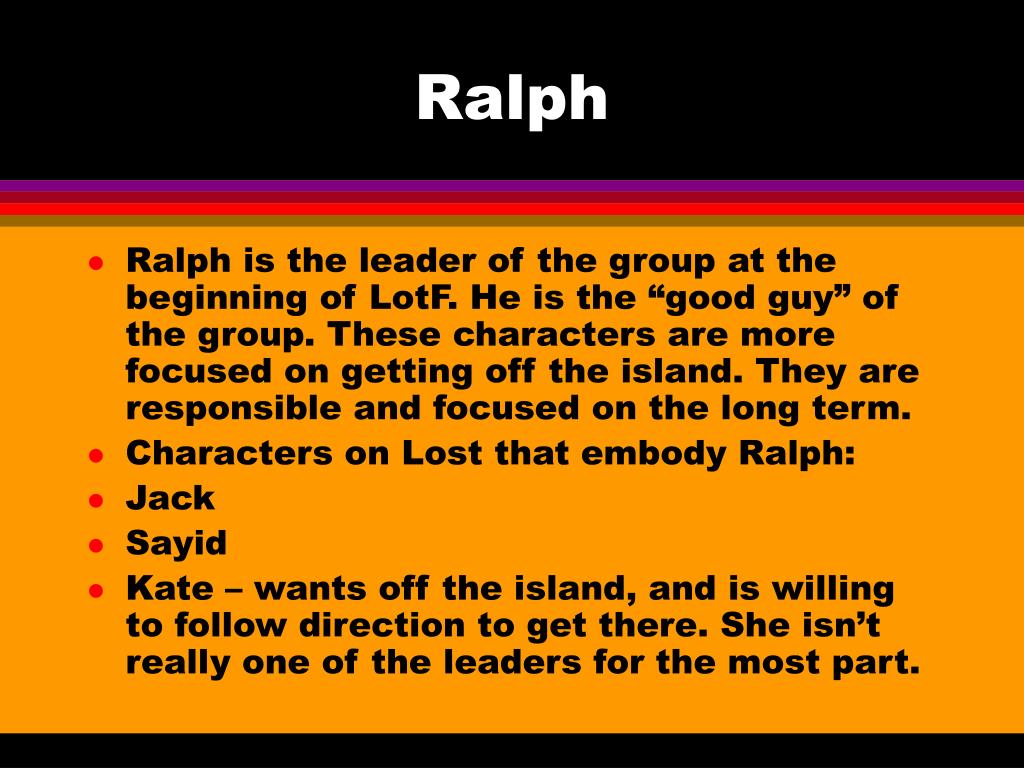 Ralph

- Ralph is the leader of the group at the beginning of LotF. He is the “good guy” of the group. These characters are more focused on getting off the island. They are responsible and focused on the long term.
- Characters on Lost that embody Ralph:
- Jack
- Sayid
- Kate – wants off the island, and is willing to follow direction to get there. She isn’t really one of the leaders for the most part.